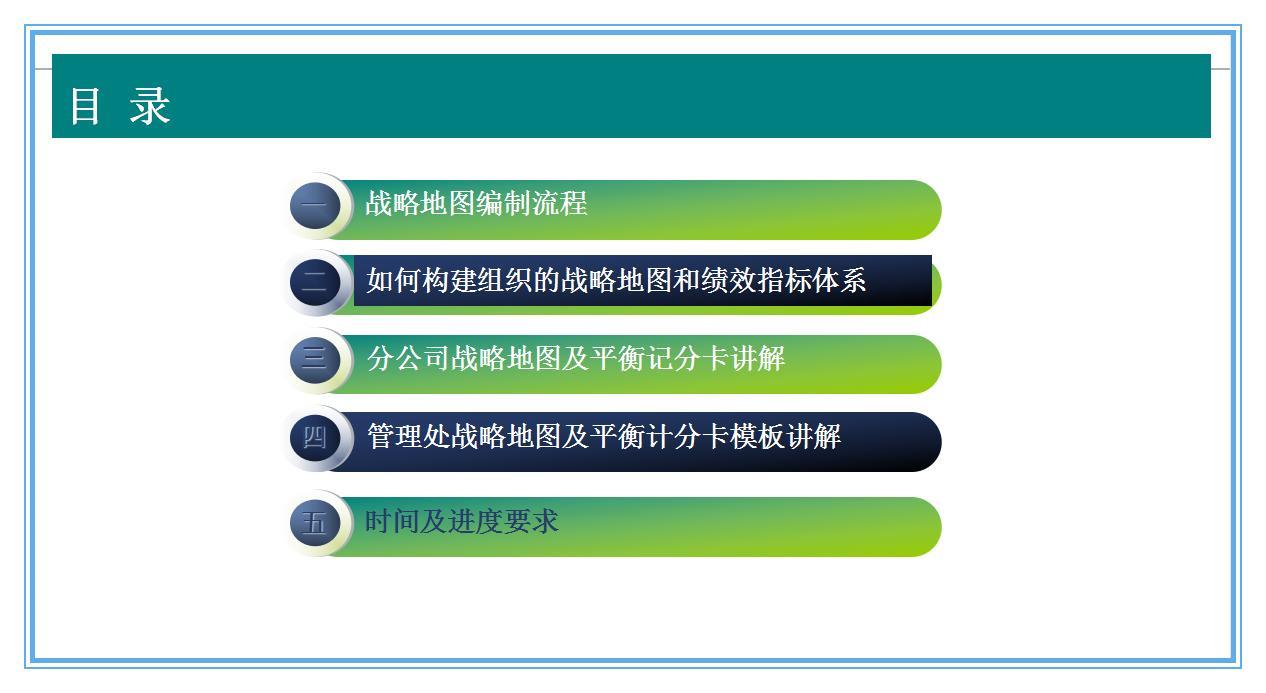 目 录

一 战略地图编制流程

二 如何构建组织的战略地图和绩效指标体系

三 分公司战略地图及平衡记分卡讲解

四 管理处战略地图及平衡计分卡模板讲解

五 时间及进度要求